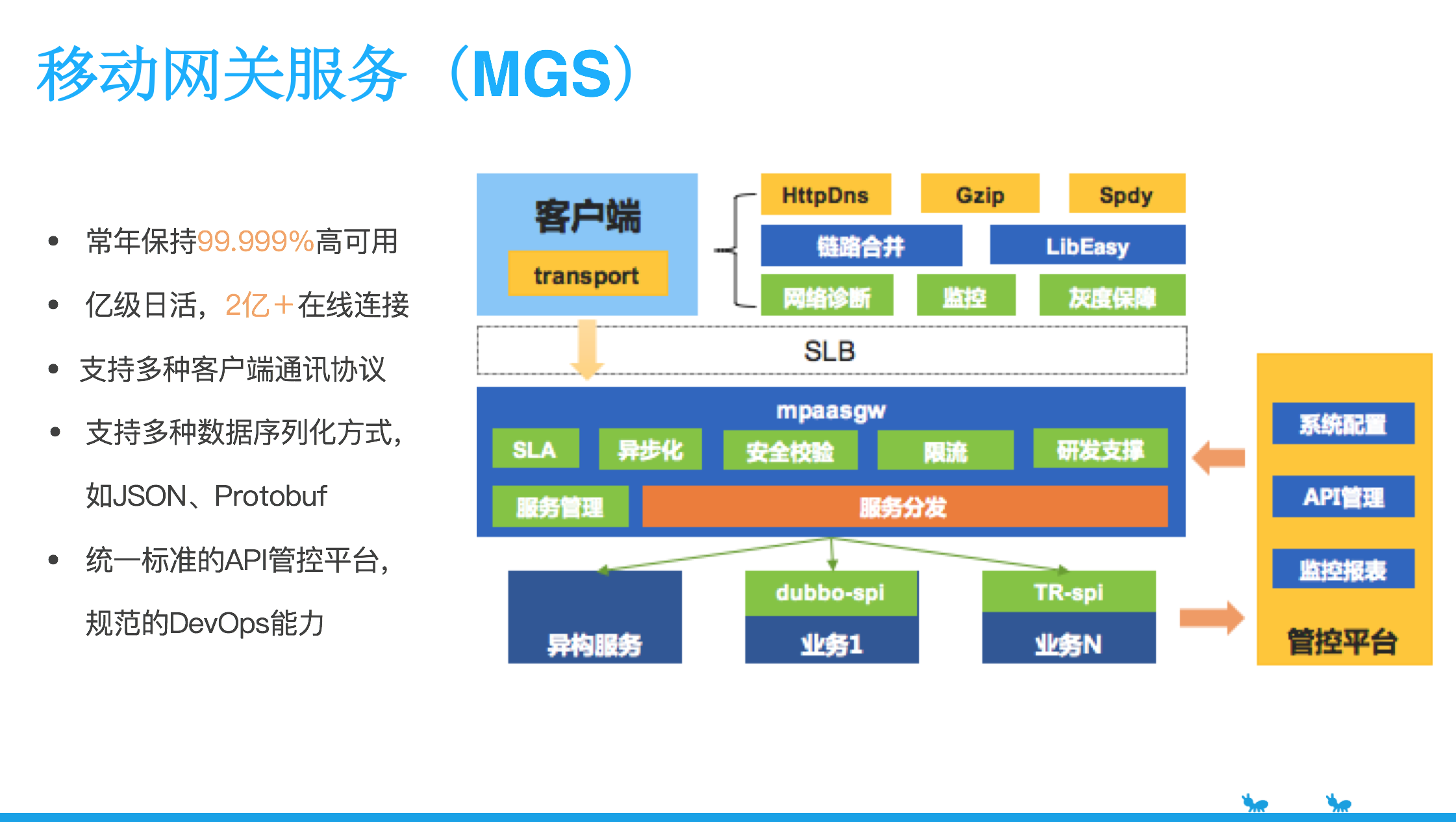 移动网关服务（MGS）

- 常年保持99.999%高可用
- 亿级日活，2亿+在线连接
- 支持多种客户端通讯协议
- 支持多种数据序列化方式，如JSON、Protobuf
- 统一标准的API管控平台，规范的DevOps能力

客户端
transport

HttpDns
Gzip
Spdy
链路合并
LibEasy
网络诊断
监控
灰度保障

SLB

mpaasgw
SLA
异步化
安全校验
限流
研发支撑
服务管理
服务分发

异构服务
dubbo-spi
业务1
TR-spi
业务N

系统配置
API管理
监控报表
管控平台